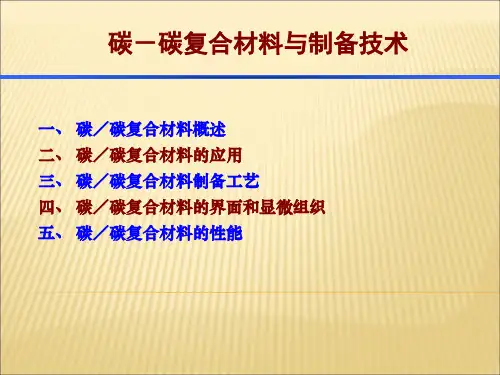 碳－碳复合材料与制备技术

一、 碳／碳复合材料概述
二、 碳／碳复合材料的应用
三、 碳／碳复合材料制备工艺
四、 碳／碳复合材料的界面和显微组织
五、 碳／碳复合材料的性能